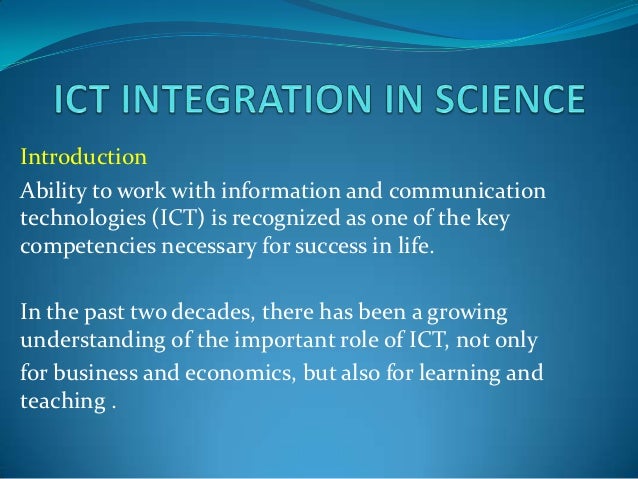 ICT INTEGRATION IN SCIENCE

Introduction

Ability to work with information and communication technologies (ICT) is recognized as one of the key competencies necessary for success in life.

In the past two decades, there has been a growing understanding of the important role of ICT, not only for business and economics, but also for learning and teaching .